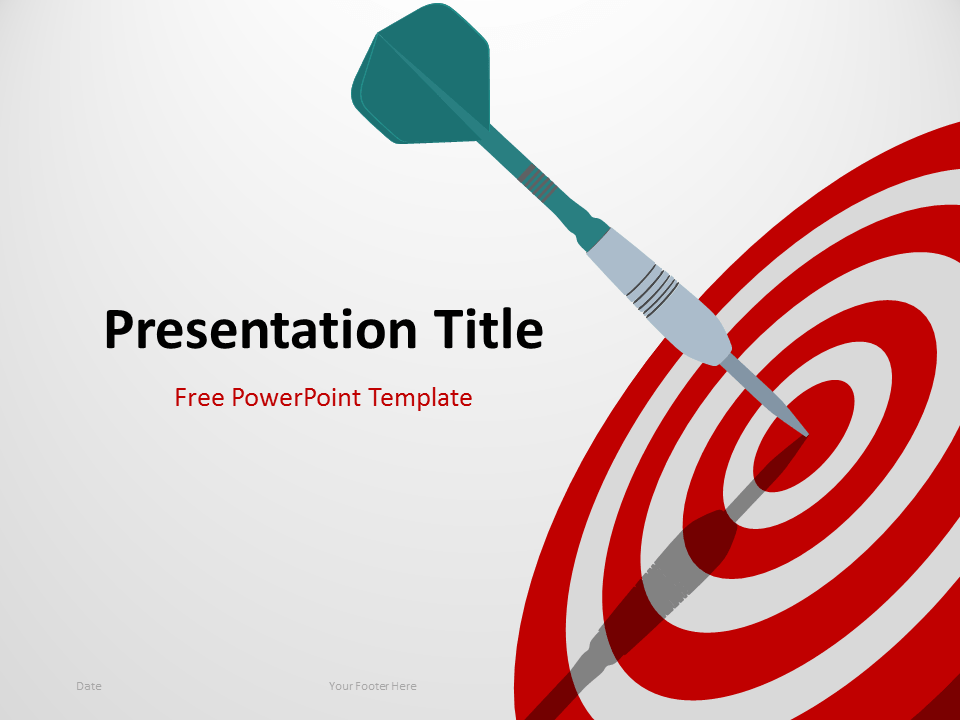 Presentation Title

Free PowerPoint Template

Date

Your Footer Here